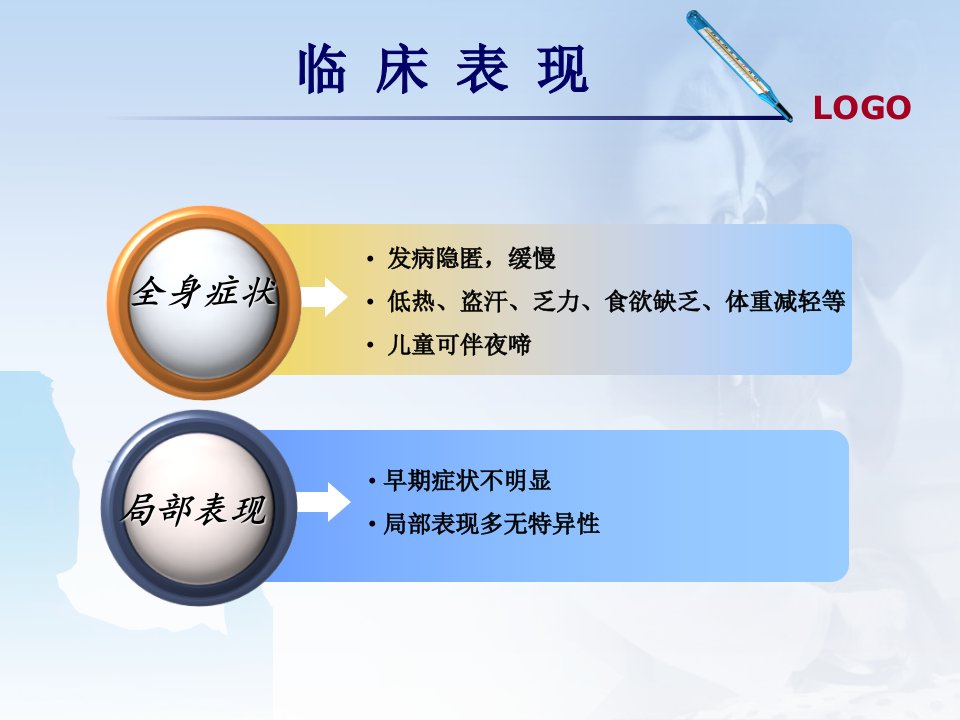 临 床 表 现

LOGO

全身症状

• 发病隐匿，缓慢
• 低热、盗汗、乏力、食欲缺乏、体重减轻等
• 儿童可伴夜啼

局部表现

• 早期症状不明显
• 局部表现多无特异性